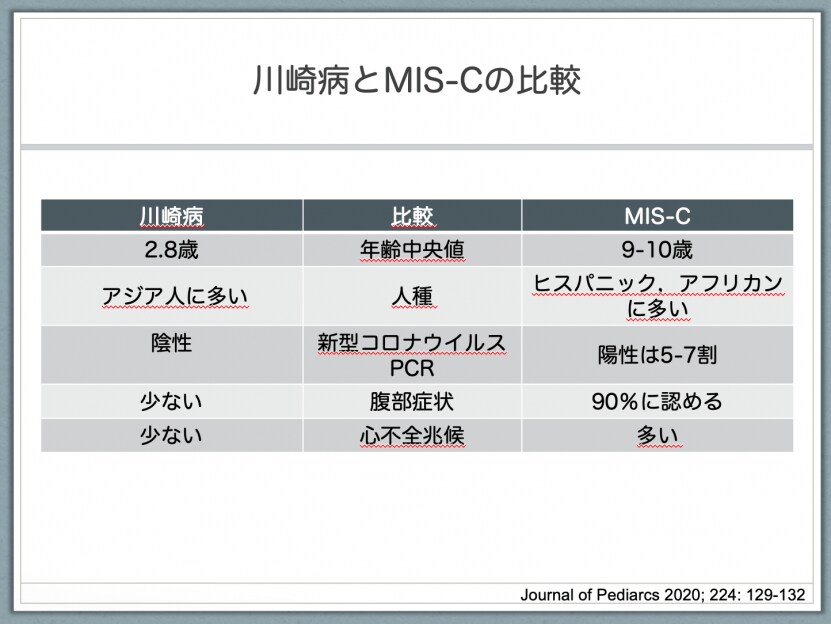 川崎病とMIS-Cの比較

| 川崎病 | 比較 | MIS-C |
|---|---|---|
| 2.8歳 | 年齢中央値 | 9-10歳 |
| アジア人に多い | 人種 | ヒスパニック，アフリカンに多い |
| 陰性 | 新型コロナウイルスPCR | 陽性は5-7割 |
| 少ない | 腹部症状 | 90％に認める |
| 少ない | 心不全兆候 | 多い |

Journal of Pediarcs 2020; 224: 129-132